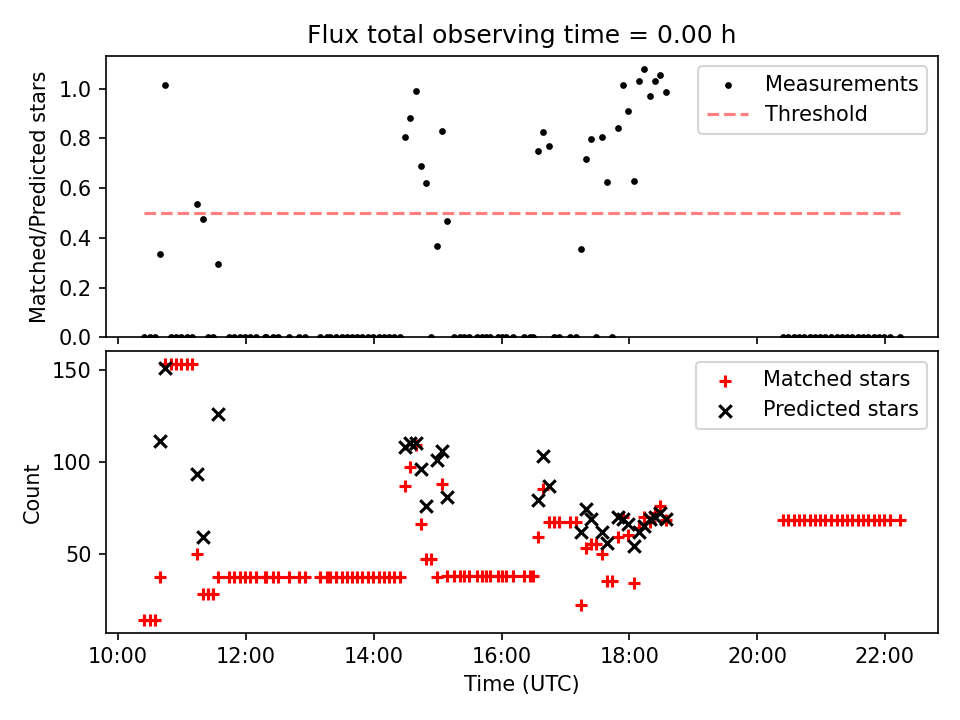 Flux total observing time = 0.00 h

Matched/Predicted stars

1.0
0.8
0.6
0.4
0.2
0.0

Measurements
Threshold

Count

150
100
50

Matched stars
Predicted stars

10:00
12:00
14:00
16:00
18:00
20:00
22:00

Time (UTC)